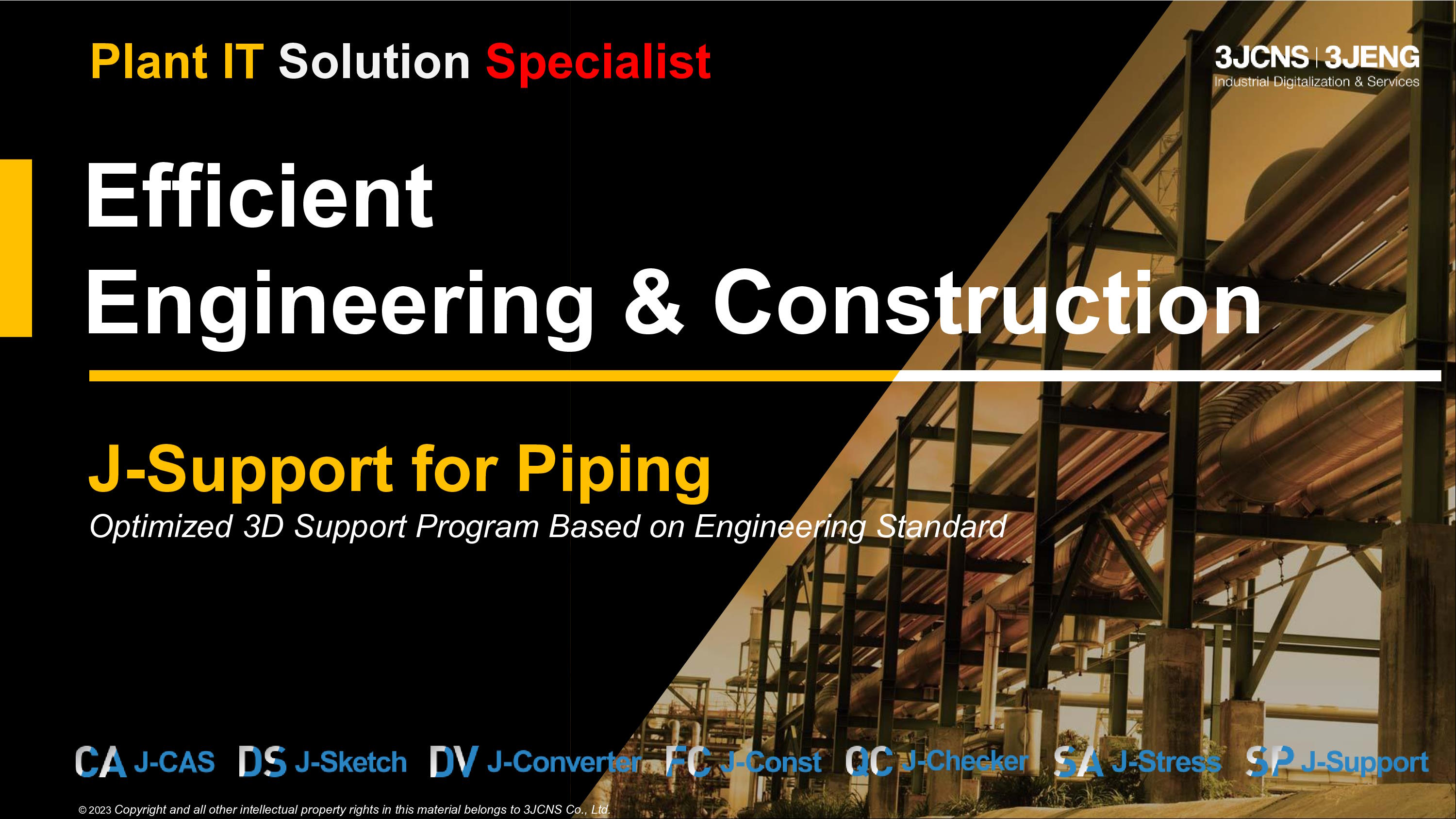 Plant IT Solution Specialist

3JCNS | 3JENG
Industrial Digitalization & Services

Efficient
Engineering & Construction

J-Support for Piping
Optimized 3D Support Program Based on Engineering Standard

CA J-CAS DS J-Sketch DV J-Converter FC J-Const QC J-Checker SA J-Stress SP J-Support

© 2023 Copyright and all other intellectual property rights in this material belongs to 3JCNS Co., Ltd.